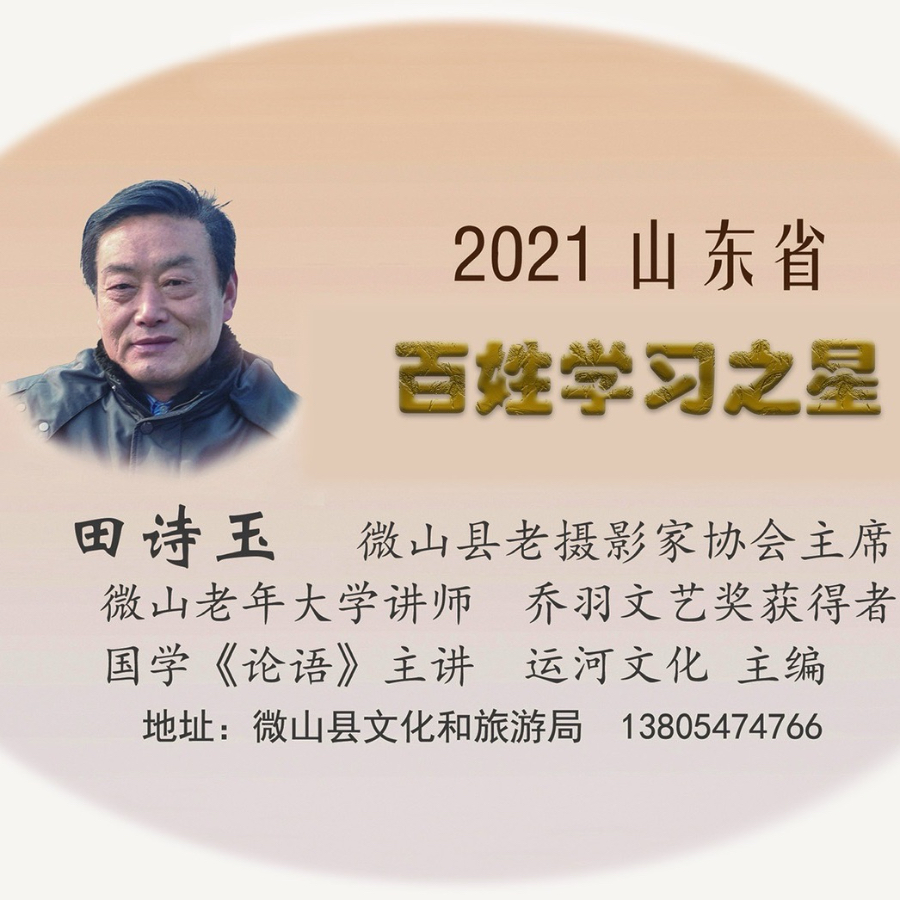 2021 山东省
百姓学习之星

田诗玉　微山县老摄影家协会主席
微山老年大学讲师　乔羽文艺奖获得者
国学《论语》主讲　运河文化 主编
地址：微山县文化和旅游局　13805474766